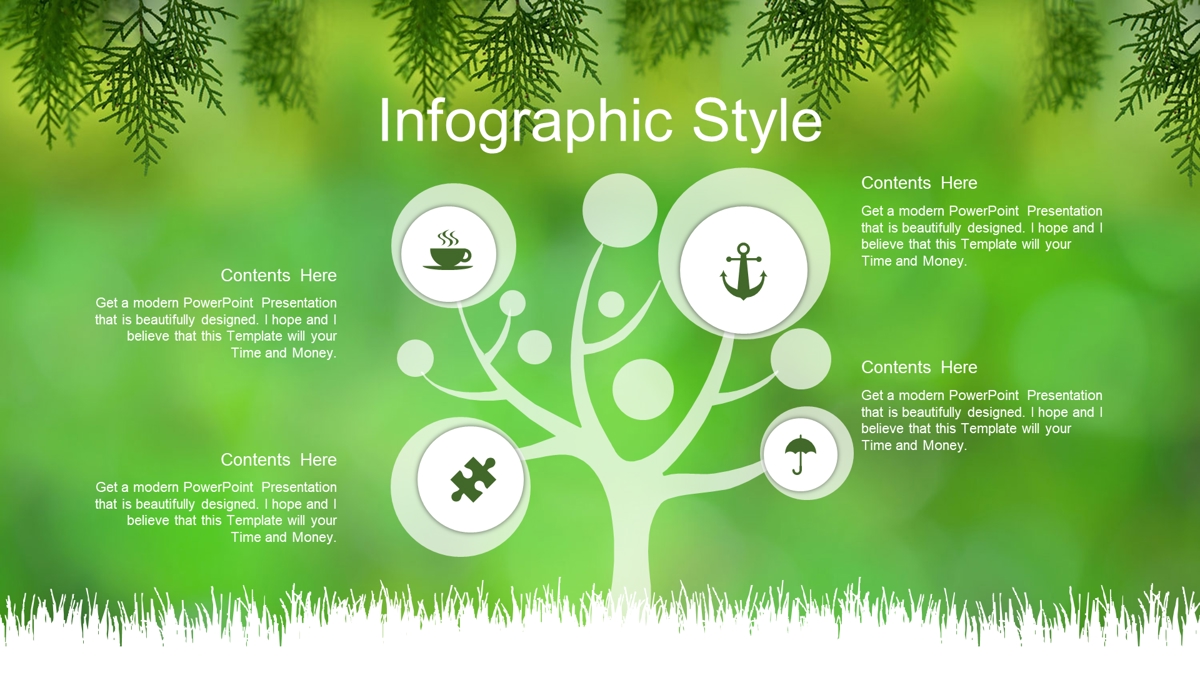 Infographic Style

Contents Here

Get a modern PowerPoint Presentation that is beautifully designed. I hope and I believe that this Template will your Time and Money.

Contents Here

Get a modern PowerPoint Presentation that is beautifully designed. I hope and I believe that this Template will your Time and Money.

Contents Here

Get a modern PowerPoint Presentation that is beautifully designed. I hope and I believe that this Template will your Time and Money.

Contents Here

Get a modern PowerPoint Presentation that is beautifully designed. I hope and I believe that this Template will your Time and Money.